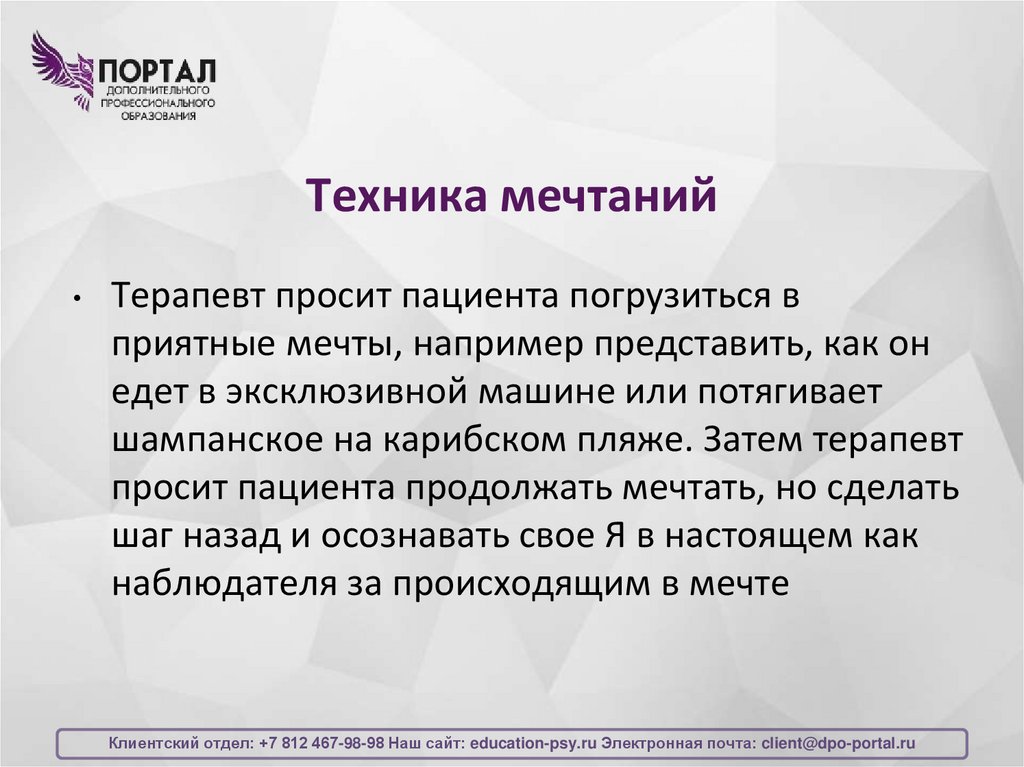 ПОРТАЛ
ДОПОЛНИТЕЛЬНОГО ПРОФЕССИОНАЛЬНОГО ОБРАЗОВАНИЯ

Техника мечтаний

• Терапевт просит пациента погрузиться в приятные мечты, например представить, как он едет в эксклюзивной машине или потягивает шампанское на карибском пляже. Затем терапевт просит пациента продолжать мечтать, но сделать шаг назад и осознавать свое Я в настоящем как наблюдателя за происходящим в мечте

Клиентский отдел: +7 812 467-98-98 Наш сайт: education-psy.ru Электронная почта: client@dpo-portal.ru